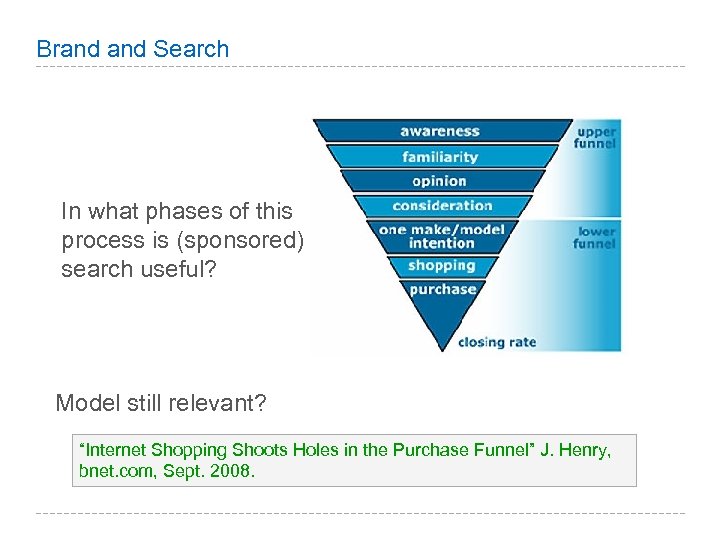 Brand and Search

In what phases of this process is (sponsored) search useful?

awareness
familiarity
opinion
consideration
one make/model intention
shopping
purchase
closing rate

upper funnel
lower funnel

Model still relevant?

"Internet Shopping Shoots Holes in the Purchase Funnel" J. Henry, bnet.com, Sept. 2008.